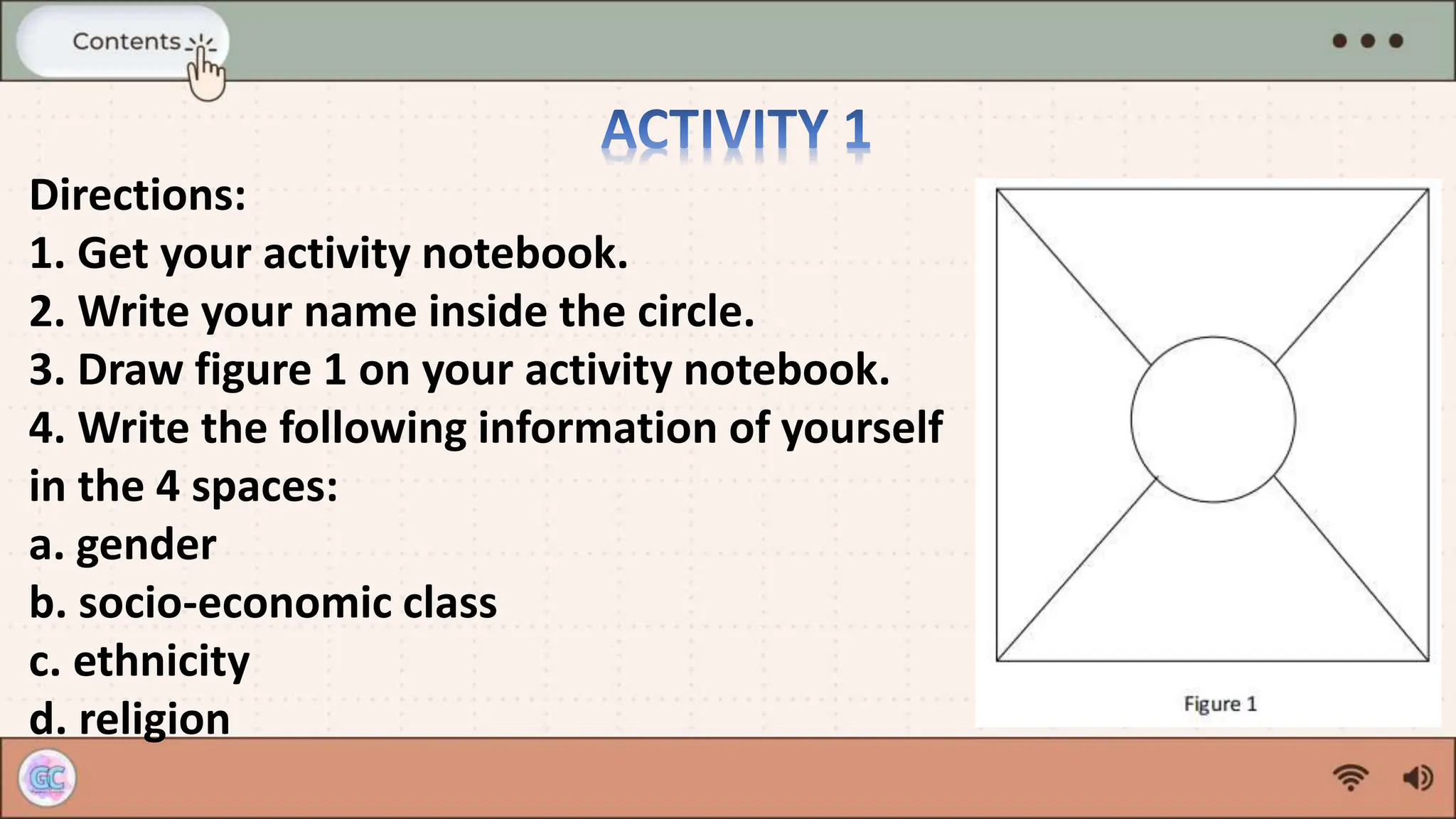 Contents

ACTIVITY 1

Directions:
1. Get your activity notebook.
2. Write your name inside the circle.
3. Draw figure 1 on your activity notebook.
4. Write the following information of yourself in the 4 spaces:
a. gender
b. socio-economic class
c. ethnicity
d. religion

Figure 1

GC